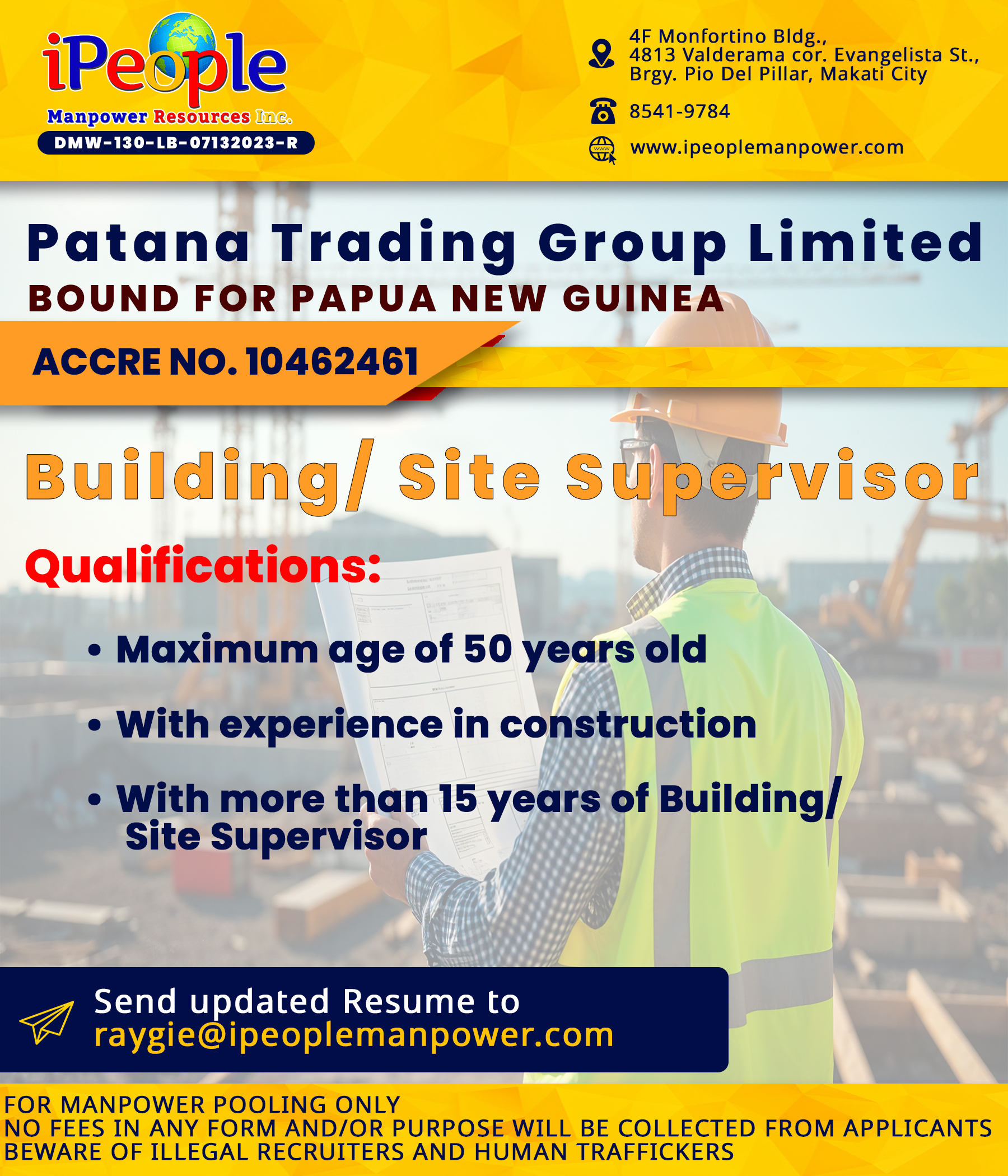 iPeople
Manpower Resources Inc.
DMW-130-LB-07132023-R

4F Monfortino Bldg., 4813 Valderama cor. Evangelista St., Brgy. Pio Del Pillar, Makati City

8541-9784

www.ipeoplemanpower.com

Patana Trading Group Limited
BOUND FOR PAPUA NEW GUINEA

ACCRE NO. 10462461

Building/ Site Supervisor

Qualifications:

• Maximum age of 50 years old

• With experience in construction

• With more than 15 years of Building/ Site Supervisor

Send updated Resume to raygie@ipeoplemanpower.com

FOR MANPOWER POOLING ONLY
NO FEES IN ANY FORM AND/OR PURPOSE WILL BE COLLECTED FROM APPLICANTS
BEWARE OF ILLEGAL RECRUITERS AND HUMAN TRAFFICKERS